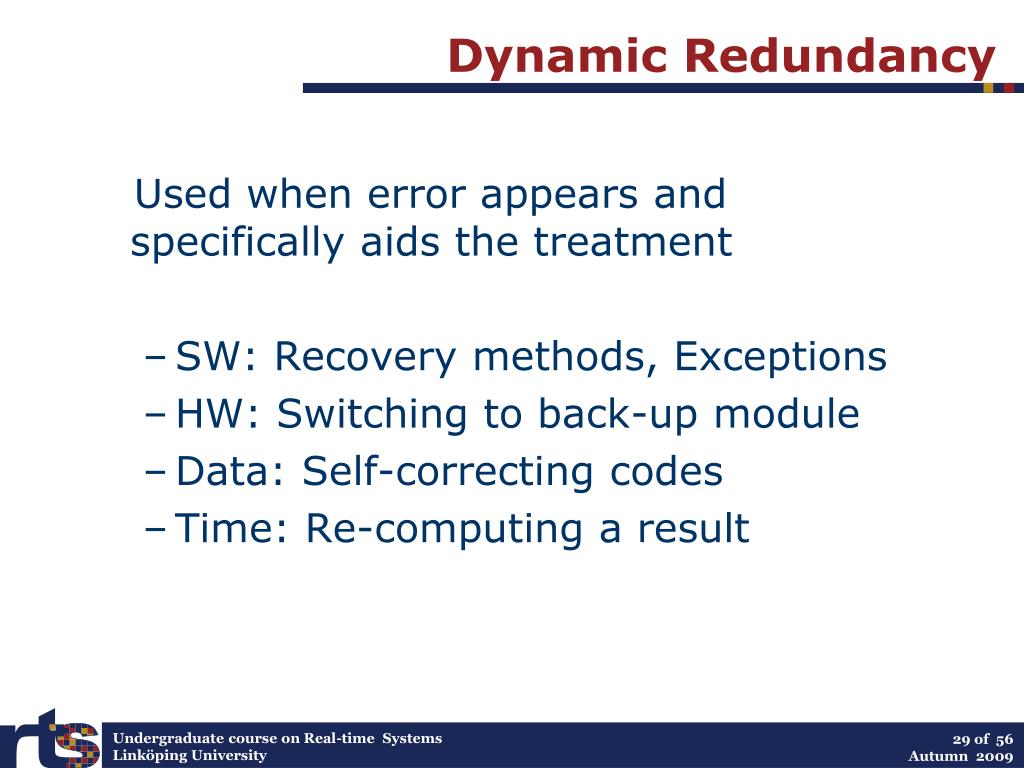 Dynamic Redundancy

Used when error appears and specifically aids the treatment

– SW: Recovery methods, Exceptions
– HW: Switching to back-up module
– Data: Self-correcting codes
– Time: Re-computing a result

rts

Undergraduate course on Real-time Systems
Linköping University

29 of 56
Autumn 2009